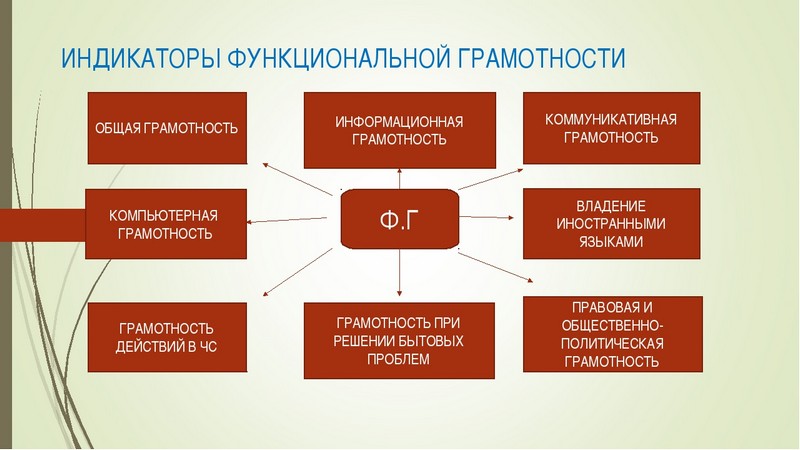 ИНДИКАТОРЫ ФУНКЦИОНАЛЬНОЙ ГРАМОТНОСТИ

ОБЩАЯ ГРАМОТНОСТЬ

ИНФОРМАЦИОННАЯ ГРАМОТНОСТЬ

КОММУНИКАТИВНАЯ ГРАМОТНОСТЬ

КОМПЬЮТЕРНАЯ ГРАМОТНОСТЬ

Ф.Г

ВЛАДЕНИЕ ИНОСТРАННЫМИ ЯЗЫКАМИ

ГРАМОТНОСТЬ ДЕЙСТВИЙ В ЧС

ГРАМОТНОСТЬ ПРИ РЕШЕНИИ БЫТОВЫХ ПРОБЛЕМ

ПРАВОВАЯ И ОБЩЕСТВЕННО-ПОЛИТИЧЕСКАЯ ГРАМОТНОСТЬ